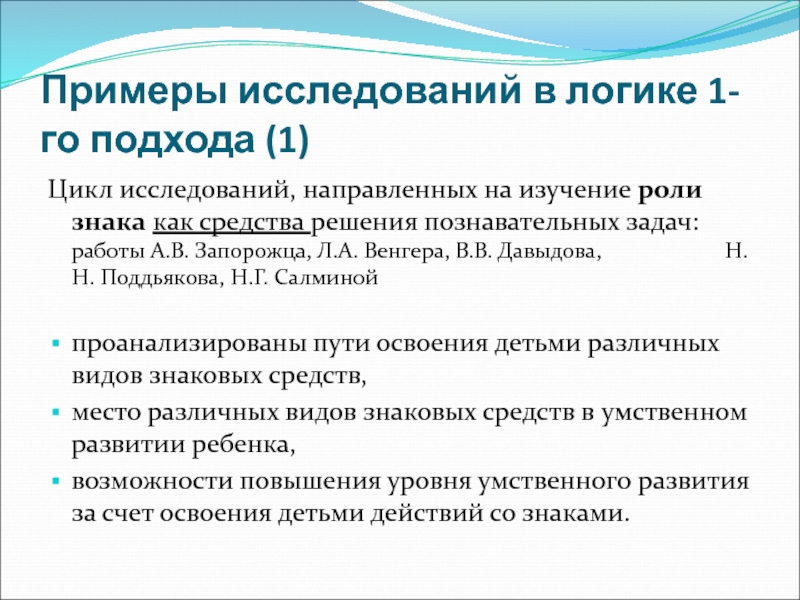 Примеры исследований в логике 1-го подхода (1)

Цикл исследований, направленных на изучение роли знака как средства решения познавательных задач: работы А.В. Запорожца, Л.А. Венгера, В.В. Давыдова, Н. Н. Поддьякова, Н.Г. Салминой

- проанализированы пути освоения детьми различных видов знаковых средств,
- место различных видов знаковых средств в умственном развитии ребенка,
- возможности повышения уровня умственного развития за счет освоения детьми действий со знаками.